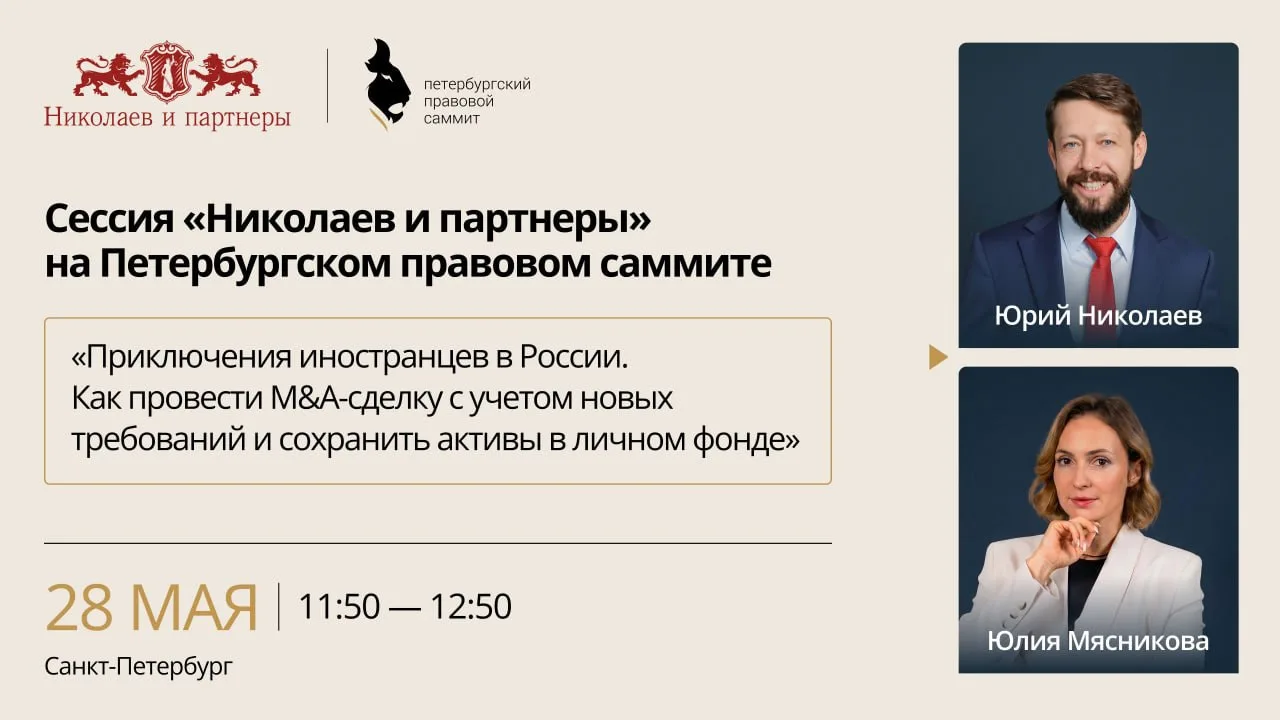 Николаев и партнеры

петербургский правовой саммит

Сессия «Николаев и партнеры» на Петербургском правовом саммите

«Приключения иностранцев в России. Как провести M&A-сделку с учетом новых требований и сохранить активы в личном фонде»

28 МАЯ | 11:50 — 12:50

Санкт-Петербург

Юрий Николаев

Юлия Мясникова